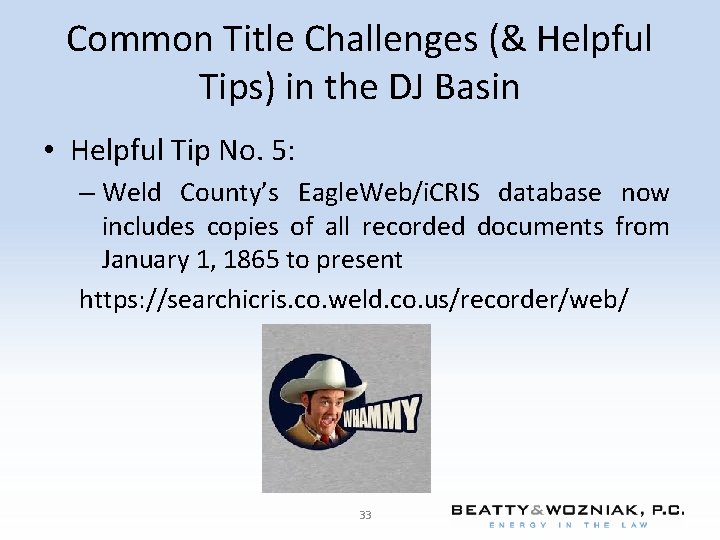 Common Title Challenges (& Helpful Tips) in the DJ Basin

• Helpful Tip No. 5:

– Weld County's EagleWeb/iCRIS database now includes copies of all recorded documents from January 1, 1865 to present

https://searchicris.co.weld.co.us/recorder/web/

WHAMMY

33

BEATTY & WOZNIAK, P.C.
ENERGY IN THE LAW